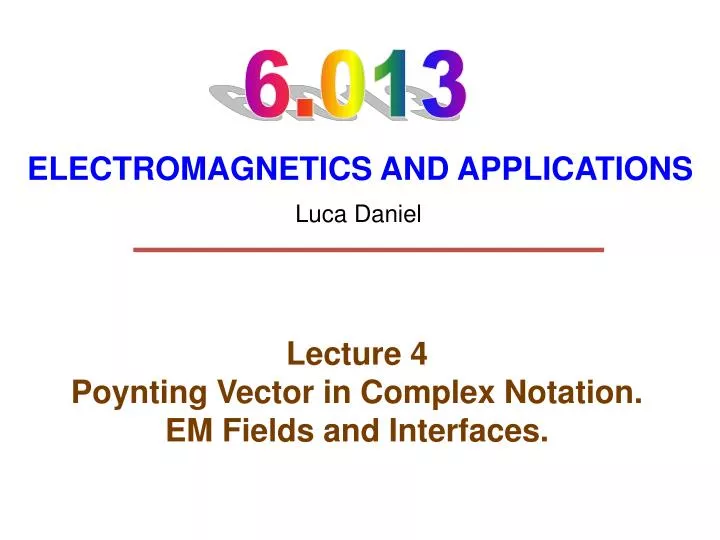 6.013

ELECTROMAGNETICS AND APPLICATIONS

Luca Daniel

Lecture 4
Poynting Vector in Complex Notation.
EM Fields and Interfaces.